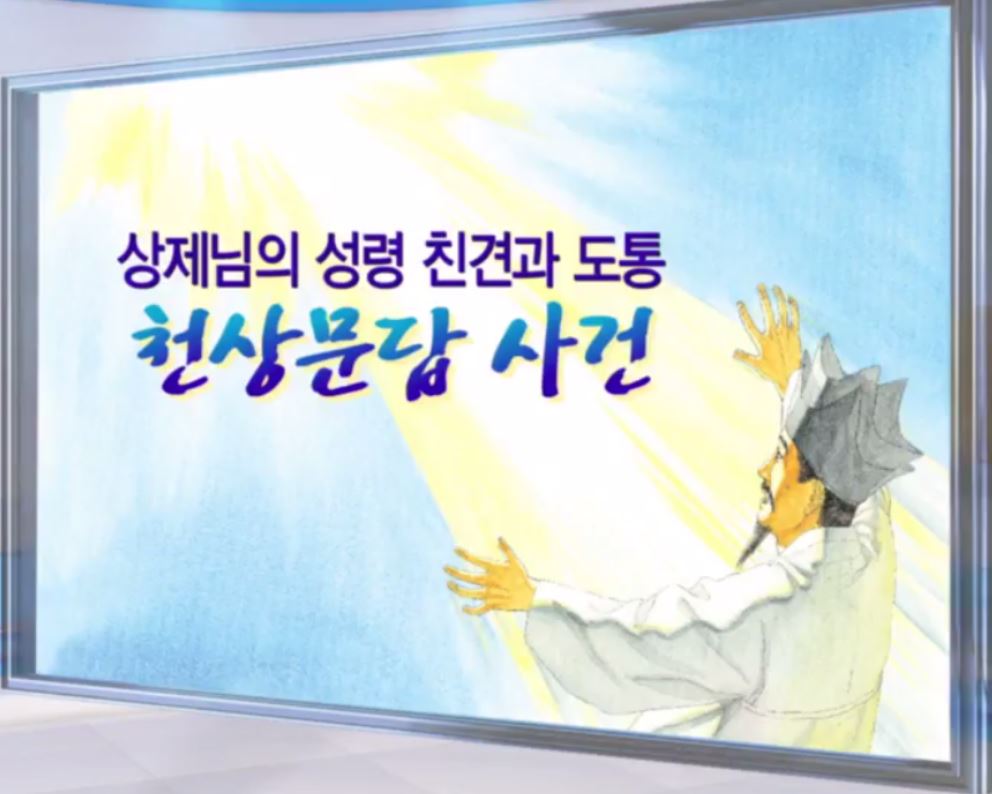 상제님의 성령 친견과 도통
천상문답 사건